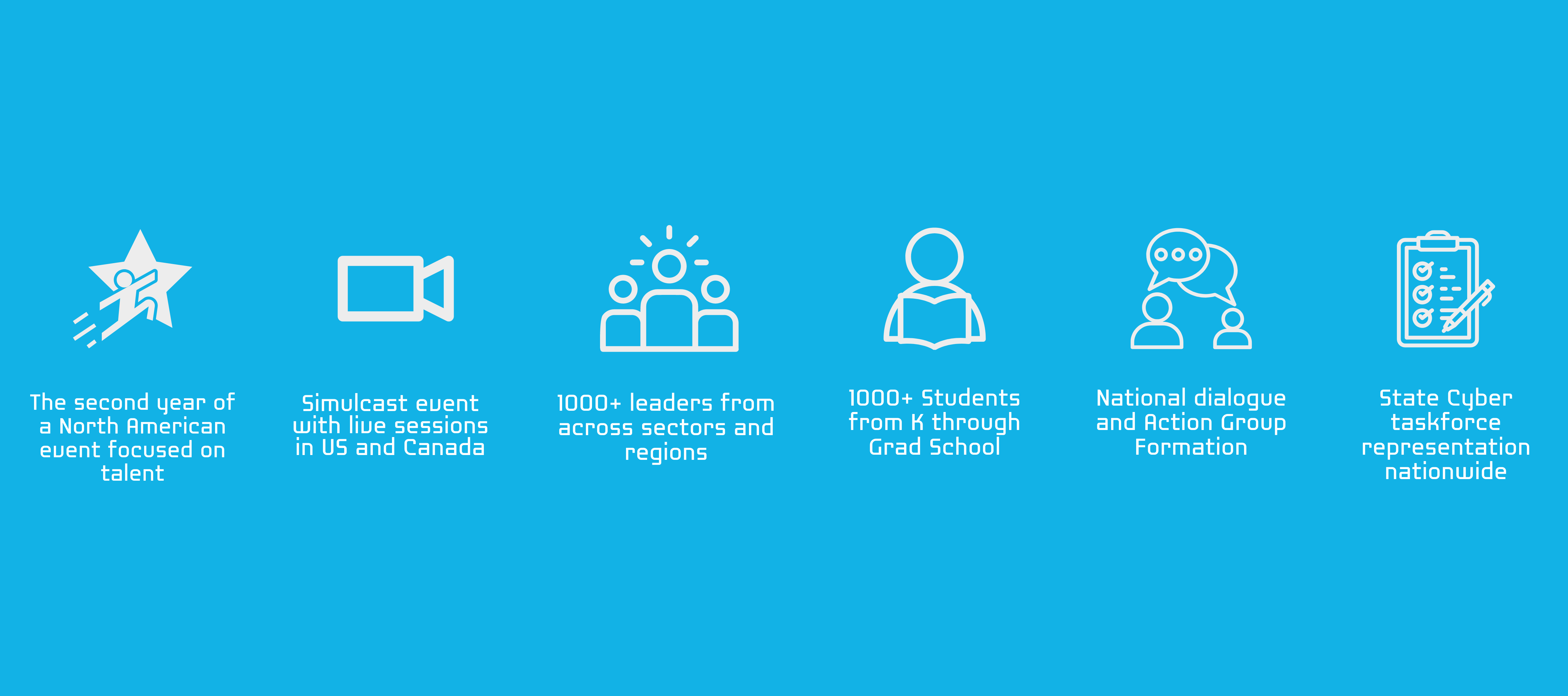 The second year of a North American event focused on talent

Simulcast event with live sessions in US and Canada

1000+ leaders from across sectors and regions

1000+ Students from K through Grad School

National dialogue and Action Group Formation

State Cyber taskforce representation nationwide